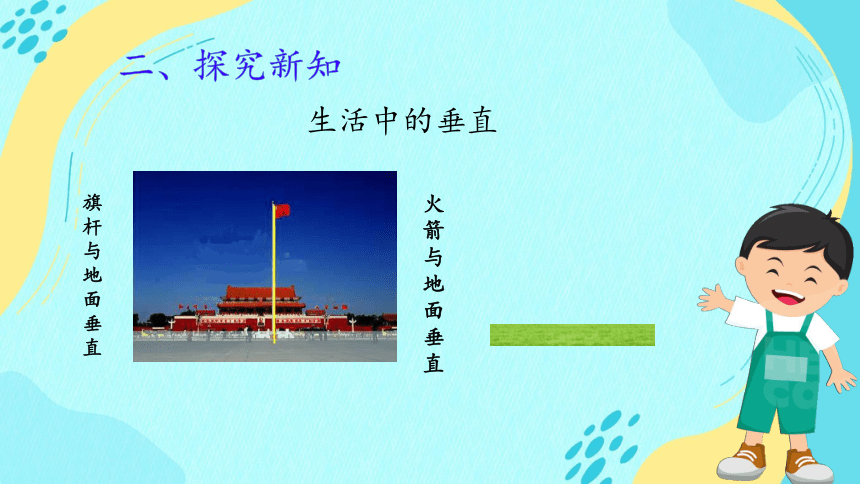 二、探究新知

生活中的垂直

旗杆与地面垂直

火箭与地面垂直